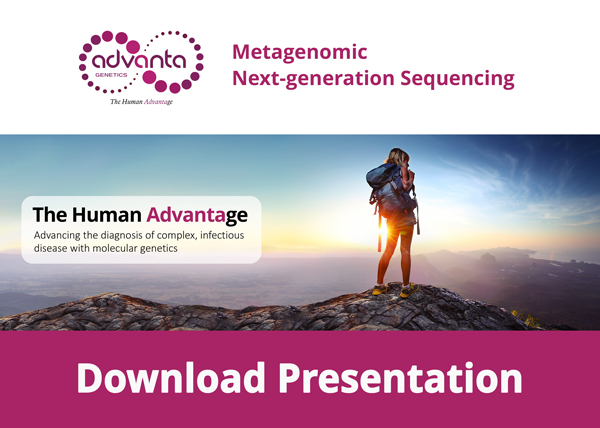 advanta
GENETICS
The Human Advantage

Metagenomic
Next-generation Sequencing

The Human Advantage
Advancing the diagnosis of complex, infectious disease with molecular genetics

Download Presentation